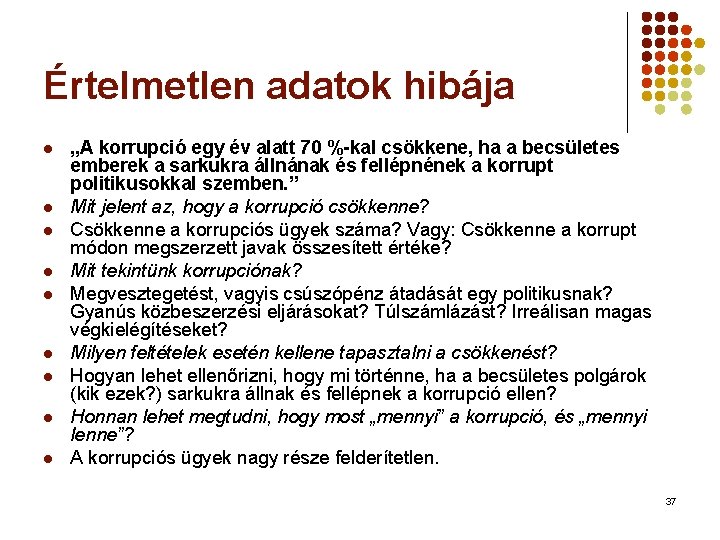 Értelmetlen adatok hibája

- „A korrupció egy év alatt 70 %-kal csökkene, ha a becsületes emberek a sarkukra állnának és fellépnének a korrupt politikusokkal szemben.”
- Mit jelent az, hogy a korrupció csökkenne?
- Csökkenne a korrupciós ügyek száma? Vagy: Csökkenne a korrupt módon megszerzett javak összesített értéke?
- Mit tekintünk korrupciónak?
- Megvesztegetést, vagyis csúszópénz átadását egy politikusnak? Gyanús közbeszerzési eljárásokat? Túlszámlázást? Irreálisan magas végkielégítéseket?
- Milyen feltételek esetén kellene tapasztalni a csökkenést?
- Hogyan lehet ellenőrizni, hogy mi történne, ha a becsületes polgárok (kik ezek?) sarkukra állnak és fellépnek a korrupció ellen?
- Honnan lehet megtudni, hogy most „mennyi” a korrupció, és „mennyi lenne”?
- A korrupciós ügyek nagy része felderítetlen.

37